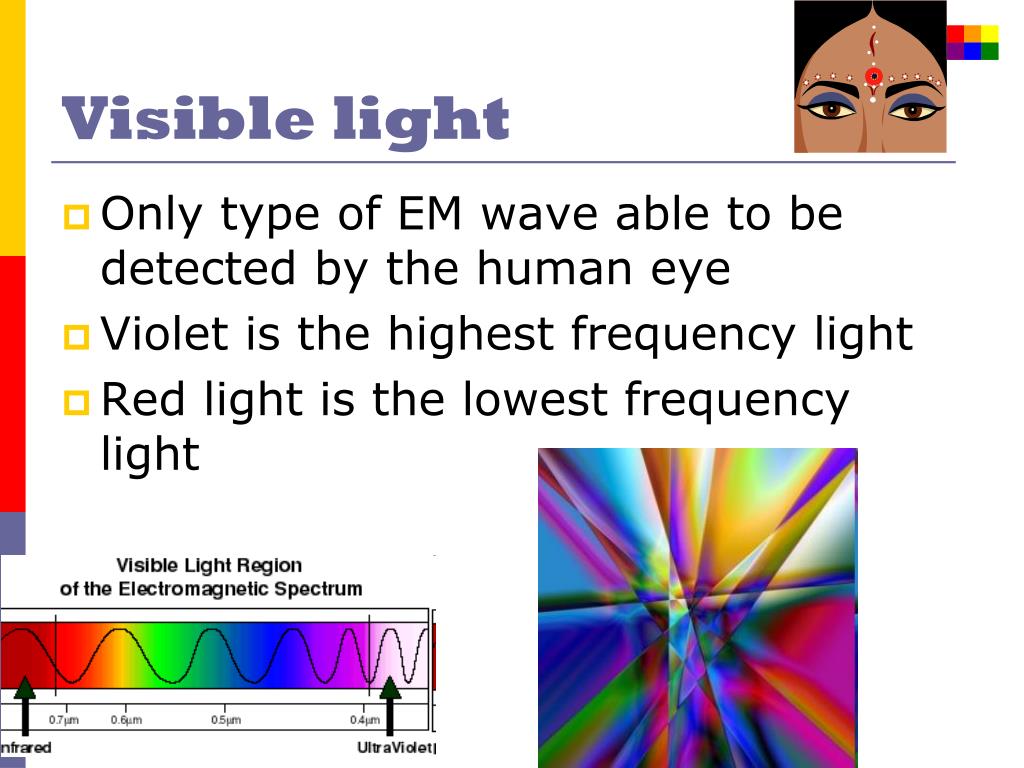 Visible light

Only type of EM wave able to be detected by the human eye

Violet is the highest frequency light

Red light is the lowest frequency light

Visible Light Region of the Electromagnetic Spectrum

0.7μm 0.6μm 0.5μm 0.4μm

nfrared UltraViolet